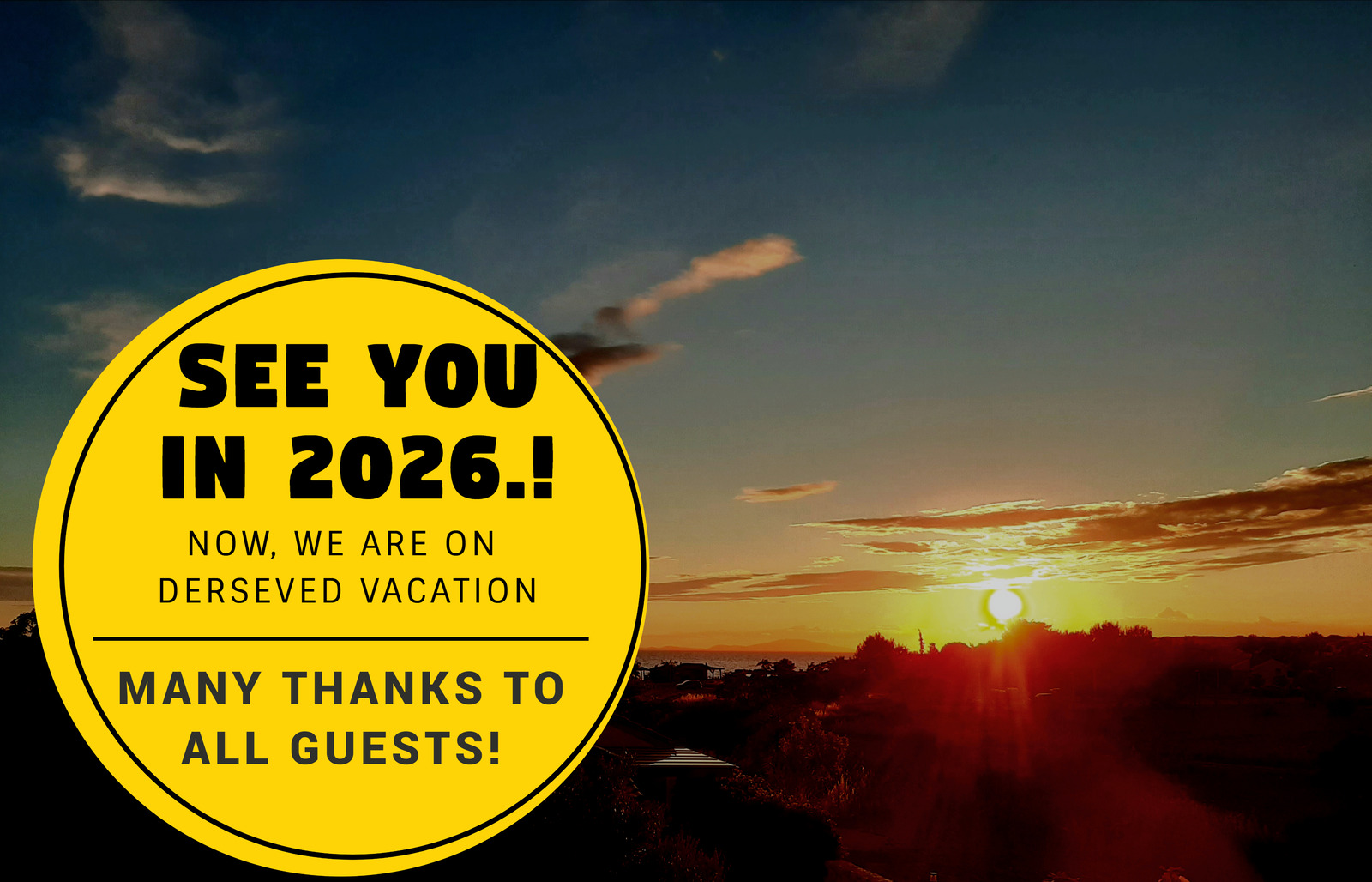 SEE YOU IN 2026.!

NOW, WE ARE ON DERSEVED VACATION

MANY THANKS TO ALL GUESTS!